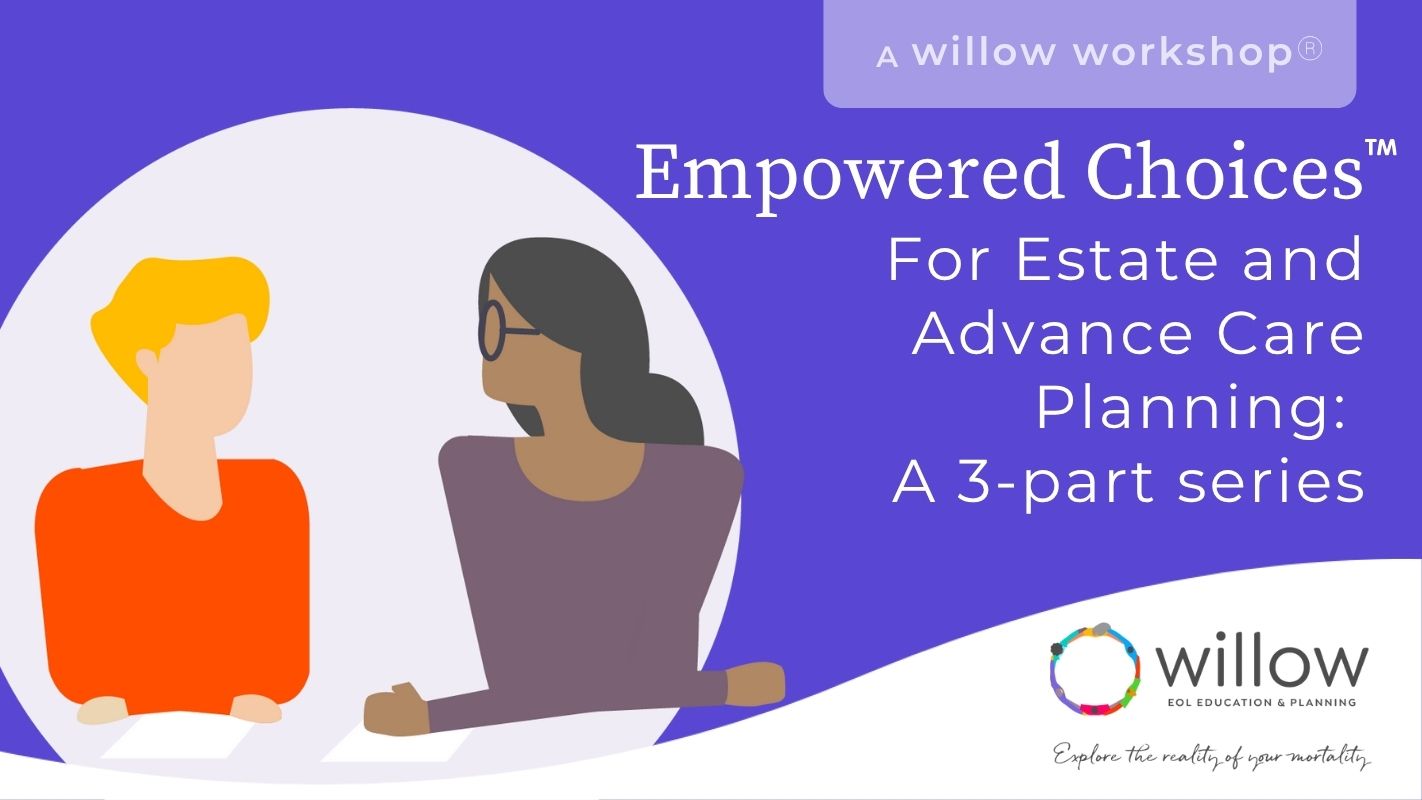 A willow workshop®

Empowered Choices™
For Estate and Advance Care Planning: A 3-part series

willow
EOL EDUCATION & PLANNING

Explore the reality of your mortality